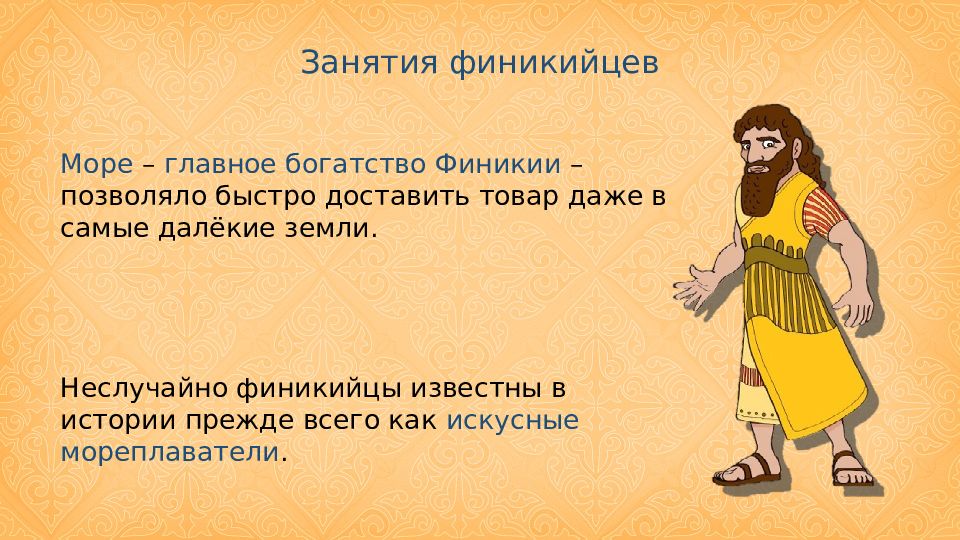 Занятия финикийцев

Море – главное богатство Финикии – позволяло быстро доставить товар даже в самые далёкие земли.

Неслучайно финикийцы известны в истории прежде всего как искусные мореплаватели.